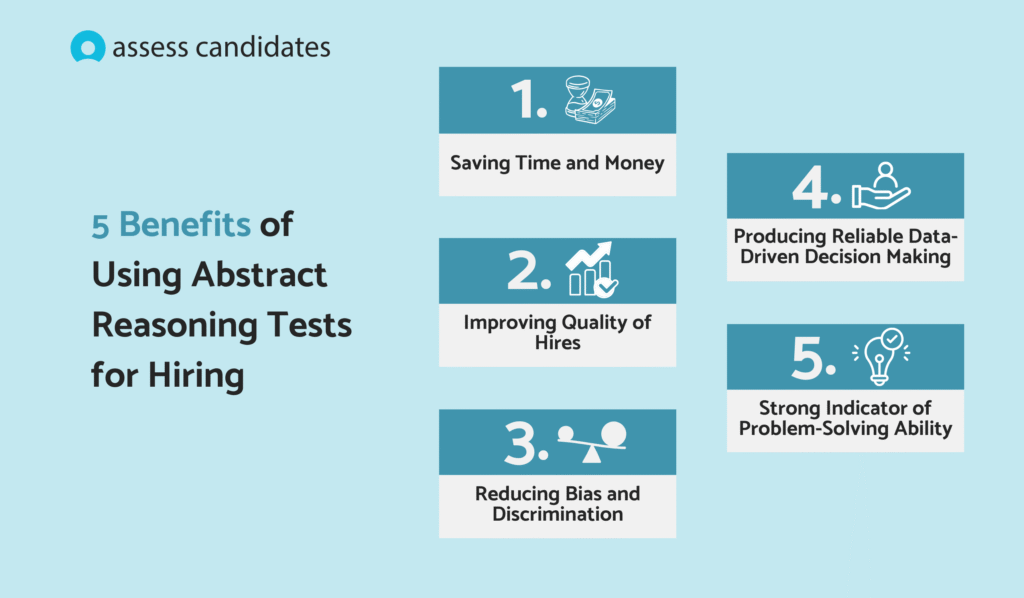 assess candidates

5 Benefits of Using Abstract Reasoning Tests for Hiring

1.

Saving Time and Money

2.

Improving Quality of Hires

3.

Reducing Bias and Discrimination

4.

Producing Reliable Data-Driven Decision Making

5.

Strong Indicator of Problem-Solving Ability